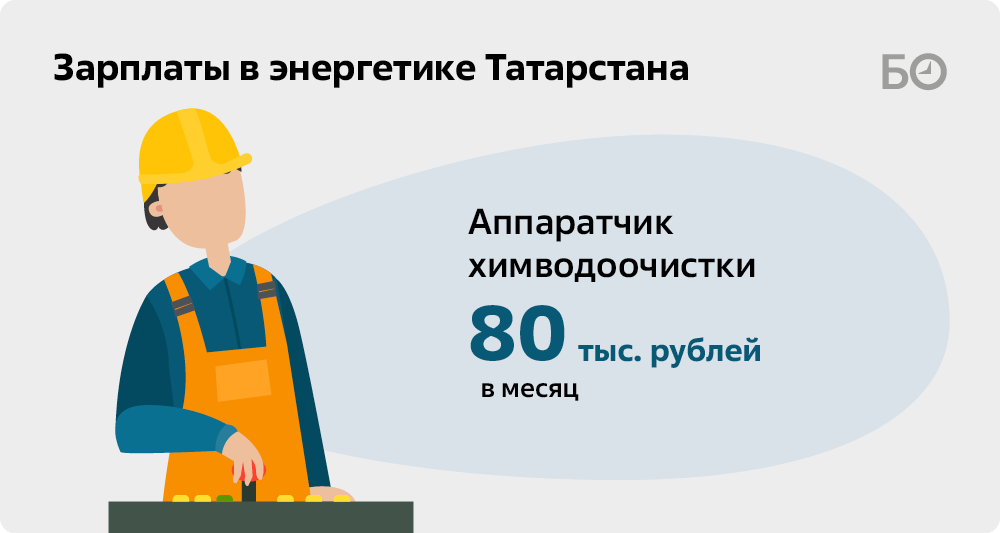 Зарплаты в энергетике Татарстана

БО

Аппаратчик химводоочистки

80 тыс. рублей

в месяц